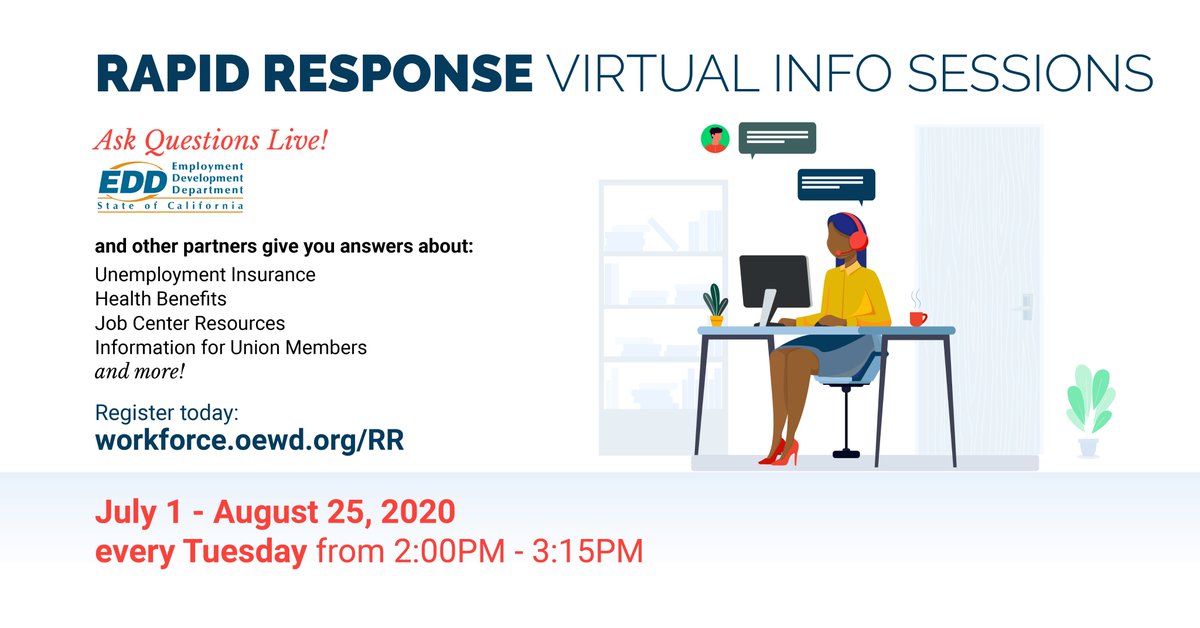 RAPID RESPONSE VIRTUAL INFO SESSIONS

Ask Questions Live!

EDD Employment Development Department State of California

and other partners give you answers about:
Unemployment Insurance
Health Benefits
Job Center Resources
Information for Union Members
and more!

Register today:
workforce.oewd.org/RR

July 1 - August 25, 2020
every Tuesday from 2:00PM - 3:15PM